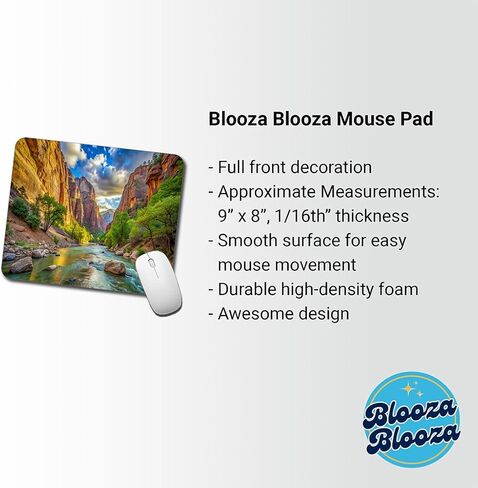 Blooza Blooza Mouse Pad

- Full front decoration
- Approximate Measurements: 9” x 8”, 1/16th” thickness
- Smooth surface for easy mouse movement
- Durable high-density foam
- Awesome design

Blooza Blooza